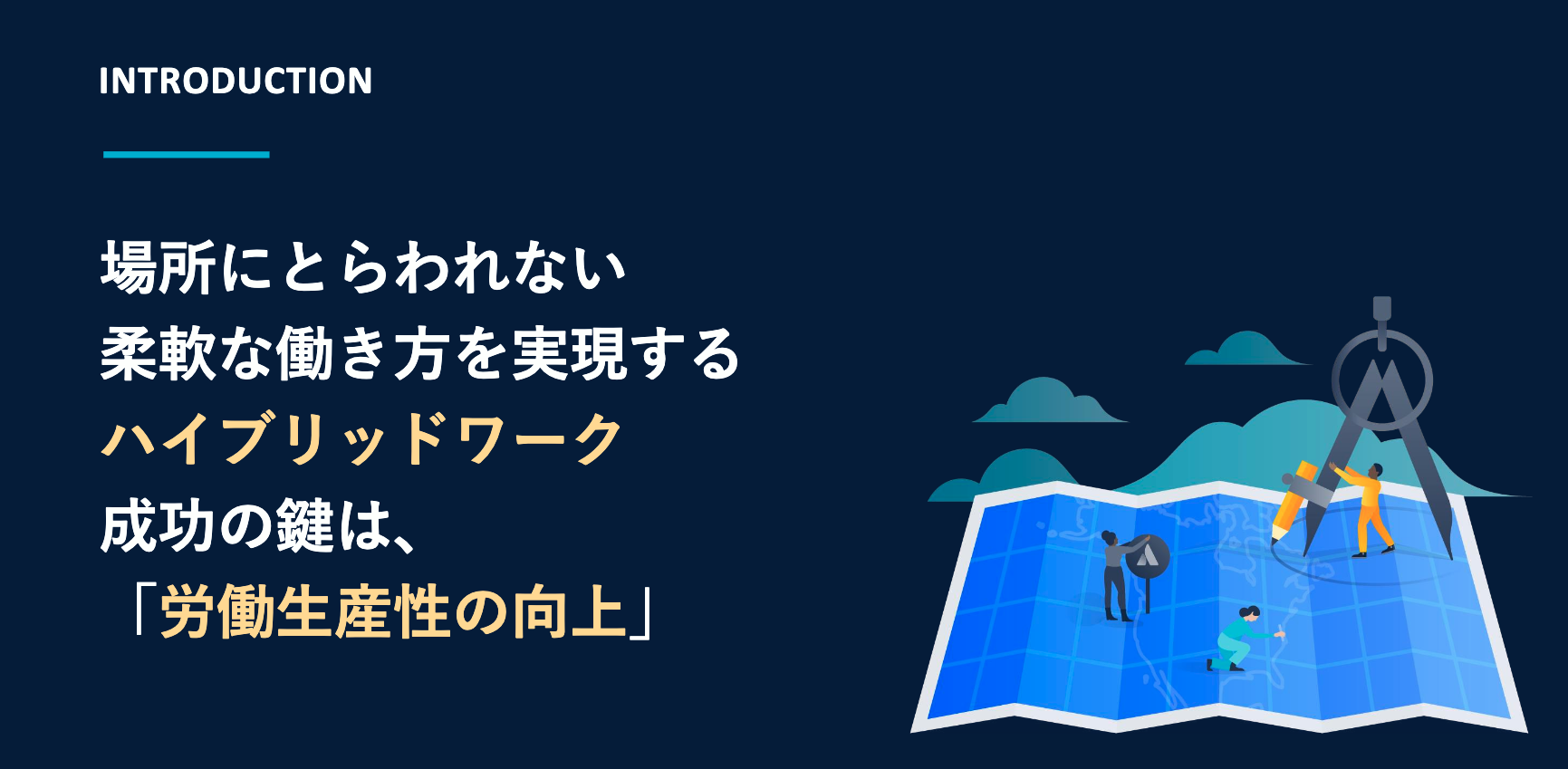 INTRODUCTION

場所にとらわれない
柔軟な働き方を実現する
ハイブリッドワーク
成功の鍵は、
「労働生産性の向上」